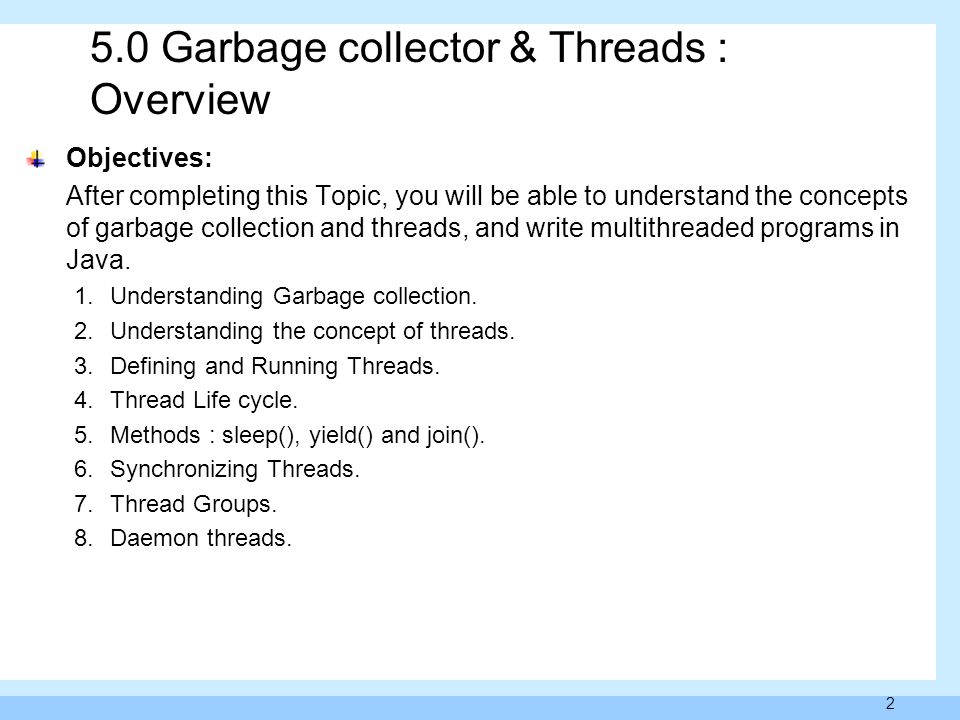 5.0 Garbage collector & Threads : Overview

Objectives:

After completing this Topic, you will be able to understand the concepts of garbage collection and threads, and write multithreaded programs in Java.

1. Understanding Garbage collection.
2. Understanding the concept of threads.
3. Defining and Running Threads.
4. Thread Life cycle.
5. Methods : sleep(), yield() and join().
6. Synchronizing Threads.
7. Thread Groups.
8. Daemon threads.

2